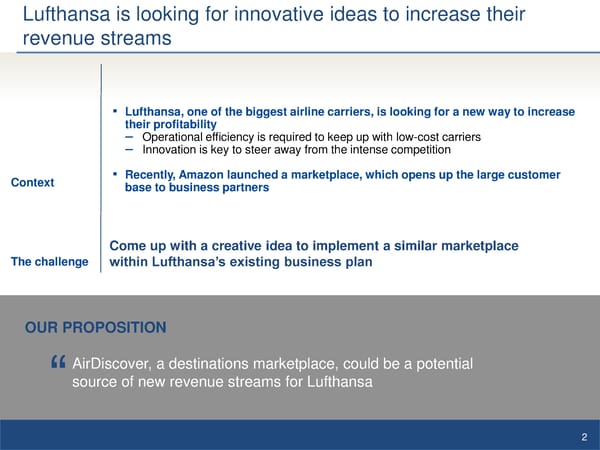 Lufthansa is looking for innovative ideas to increase their revenue streams

Context

▪ Lufthansa, one of the biggest airline carriers, is looking for a new way to increase their profitability
– Operational efficiency is required to keep up with low-cost carriers
– Innovation is key to steer away from the intense competition

▪ Recently, Amazon launched a marketplace, which opens up the large customer base to business partners

The challenge

Come up with a creative idea to implement a similar marketplace within Lufthansa's existing business plan

OUR PROPOSITION

“ AirDiscover, a destinations marketplace, could be a potential source of new revenue streams for Lufthansa

2